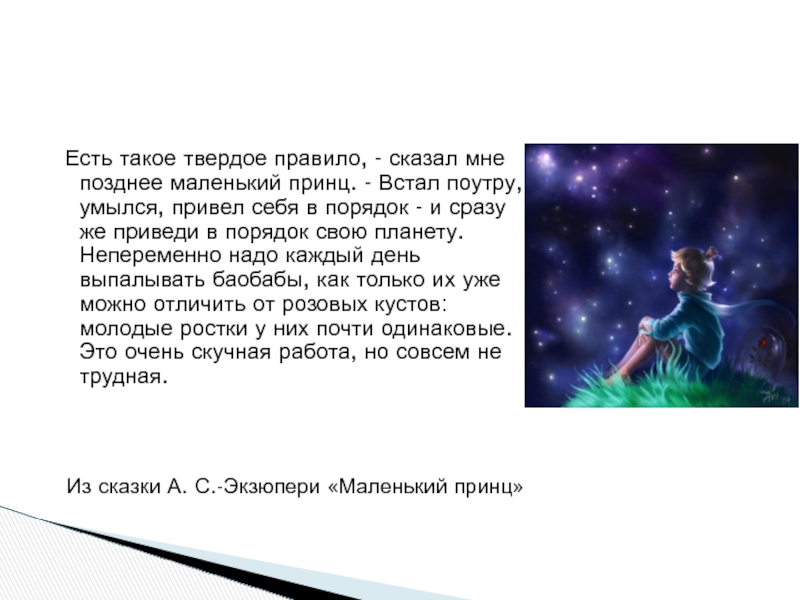 Есть такое твердое правило, - сказал мне позднее маленький принц. - Встал поутру, умылся, привел себя в порядок - и сразу же приведи в порядок свою планету. Непеременно надо каждый день выпалывать баобабы, как только их уже можно отличить от розовых кустов: молодые ростки у них почти одинаковые. Это очень скучная работа, но совсем не трудная.

Из сказки А. С.-Экзюпери «Маленький принц»